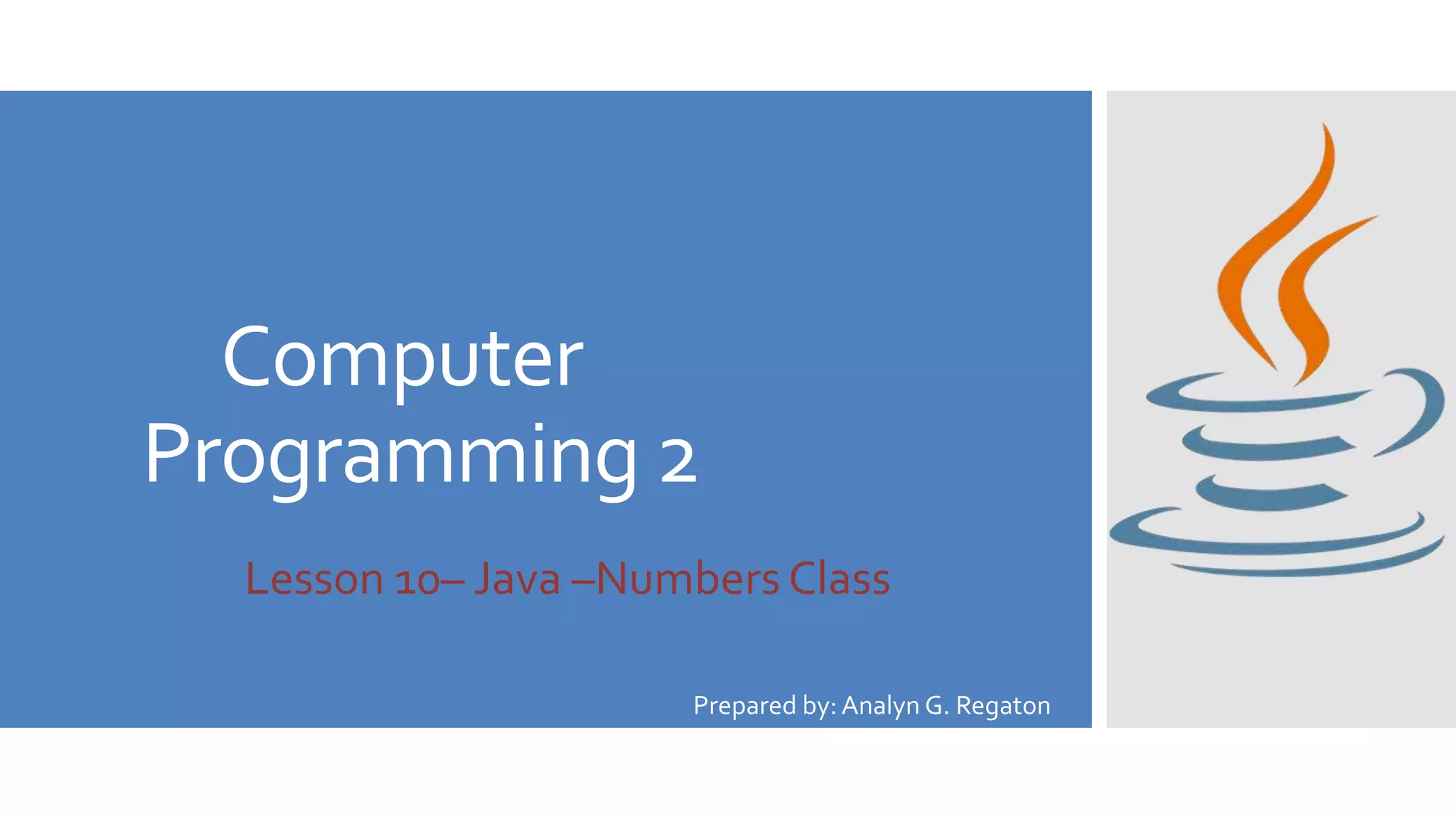 Computer Programming 2

Lesson 10– Java –Numbers Class

Prepared by: Analyn G. Regaton